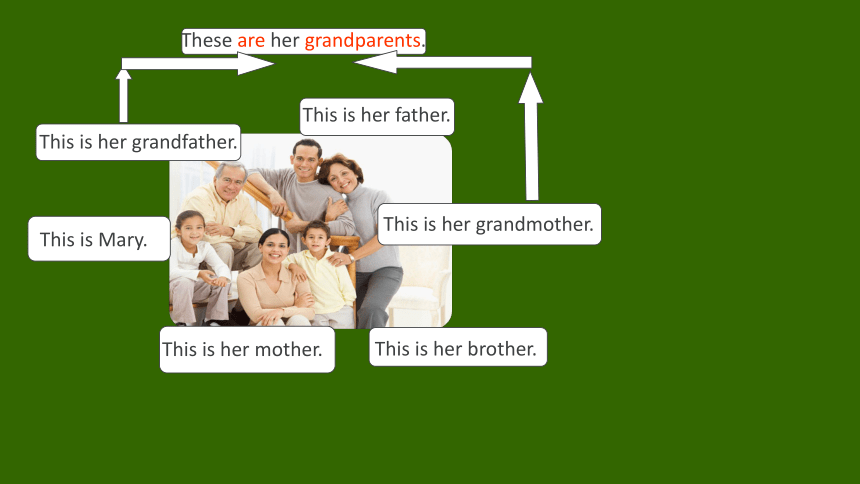 These are her grandparents.

This is her father.

This is her grandfather.

This is Mary.

This is her grandmother.

This is her mother.

This is her brother.